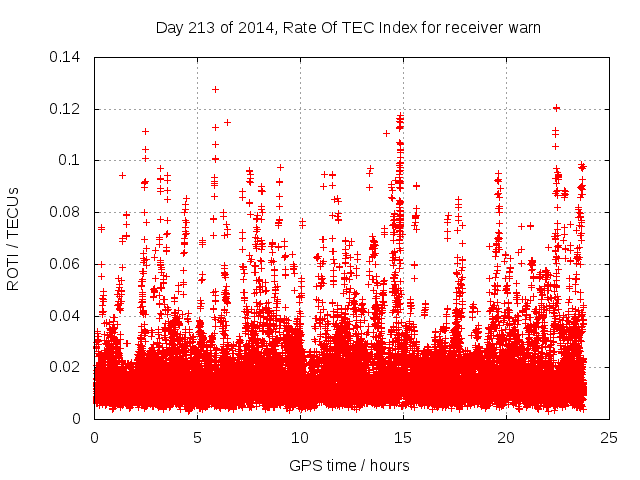 Day 213 of 2014, Rate Of TEC Index for receiver warn

ROTI / TECUs

0.14
0.12
0.1
0.08
0.06
0.04
0.02
0

0 5 10 15 20 25

GPS time / hours